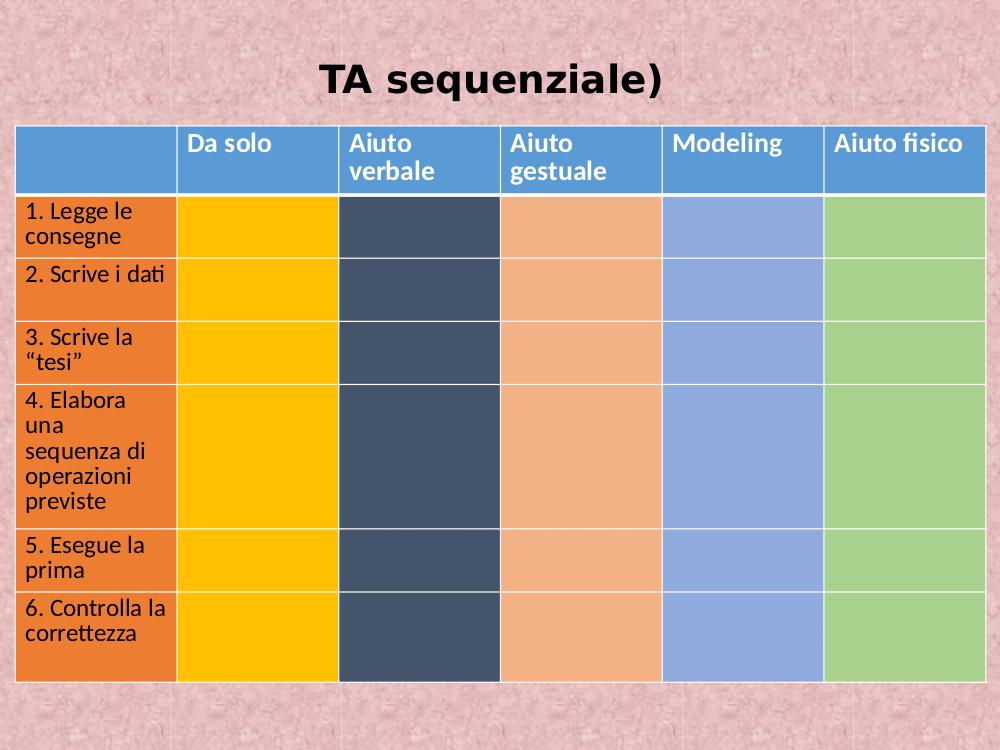 TA sequenziale)

| | Da solo | Aiuto verbale | Aiuto gestuale | Modeling | Aiuto fisico |
|---|---|---|---|---|---|
| 1. Legge le consegne | | | | | |
| 2. Scrive i dati | | | | | |
| 3. Scrive la “tesi” | | | | | |
| 4. Elabora una sequenza di operazioni previste | | | | | |
| 5. Esegue la prima | | | | | |
| 6. Controlla la correttezza | | | | | |